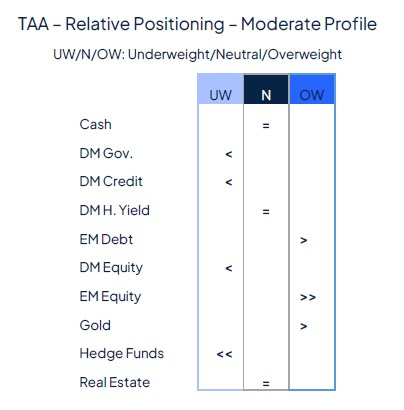 TAA – Relative Positioning – Moderate Profile

UW/N/OW: Underweight/Neutral/Overweight

| | UW | N | OW |
|---|---|---|---|
| Cash | | = | |
| DM Gov. | < | | |
| DM Credit | < | | |
| DM H. Yield | | = | |
| EM Debt | | | > |
| DM Equity | < | | |
| EM Equity | | | >> |
| Gold | | | > |
| Hedge Funds | << | | |
| Real Estate | | = | |